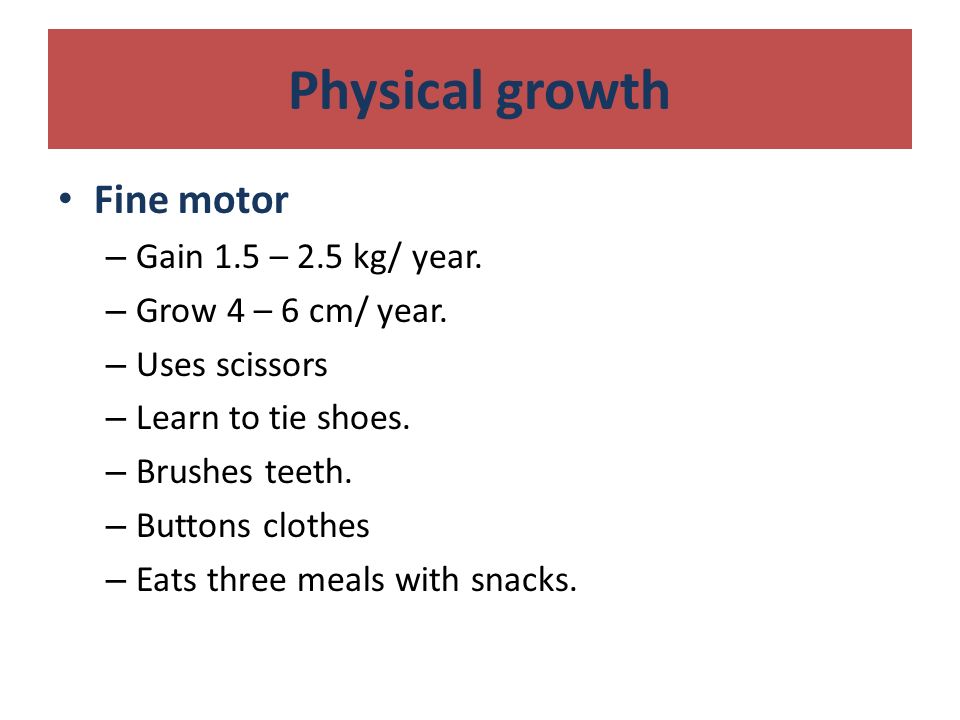 Physical growth

• Fine motor
– Gain 1.5 – 2.5 kg/ year.
– Grow 4 – 6 cm/ year.
– Uses scissors
– Learn to tie shoes.
– Brushes teeth.
– Buttons clothes
– Eats three meals with snacks.